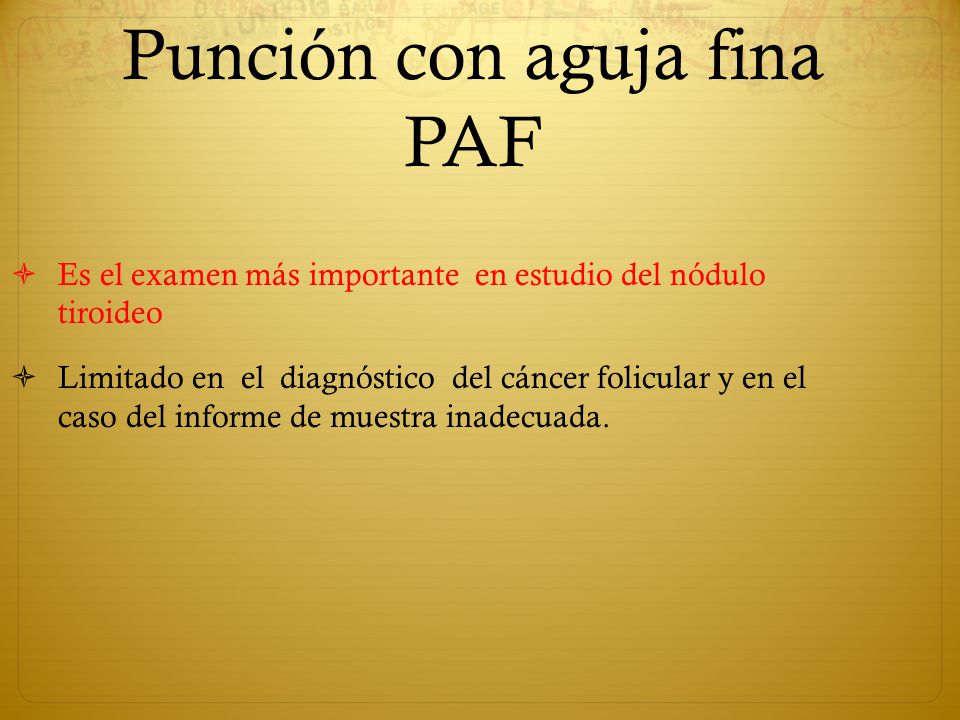 Punción con aguja fina
PAF

Es el examen más importante en estudio del nódulo tiroideo

Limitado en el diagnóstico del cáncer folicular y en el caso del informe de muestra inadecuada.